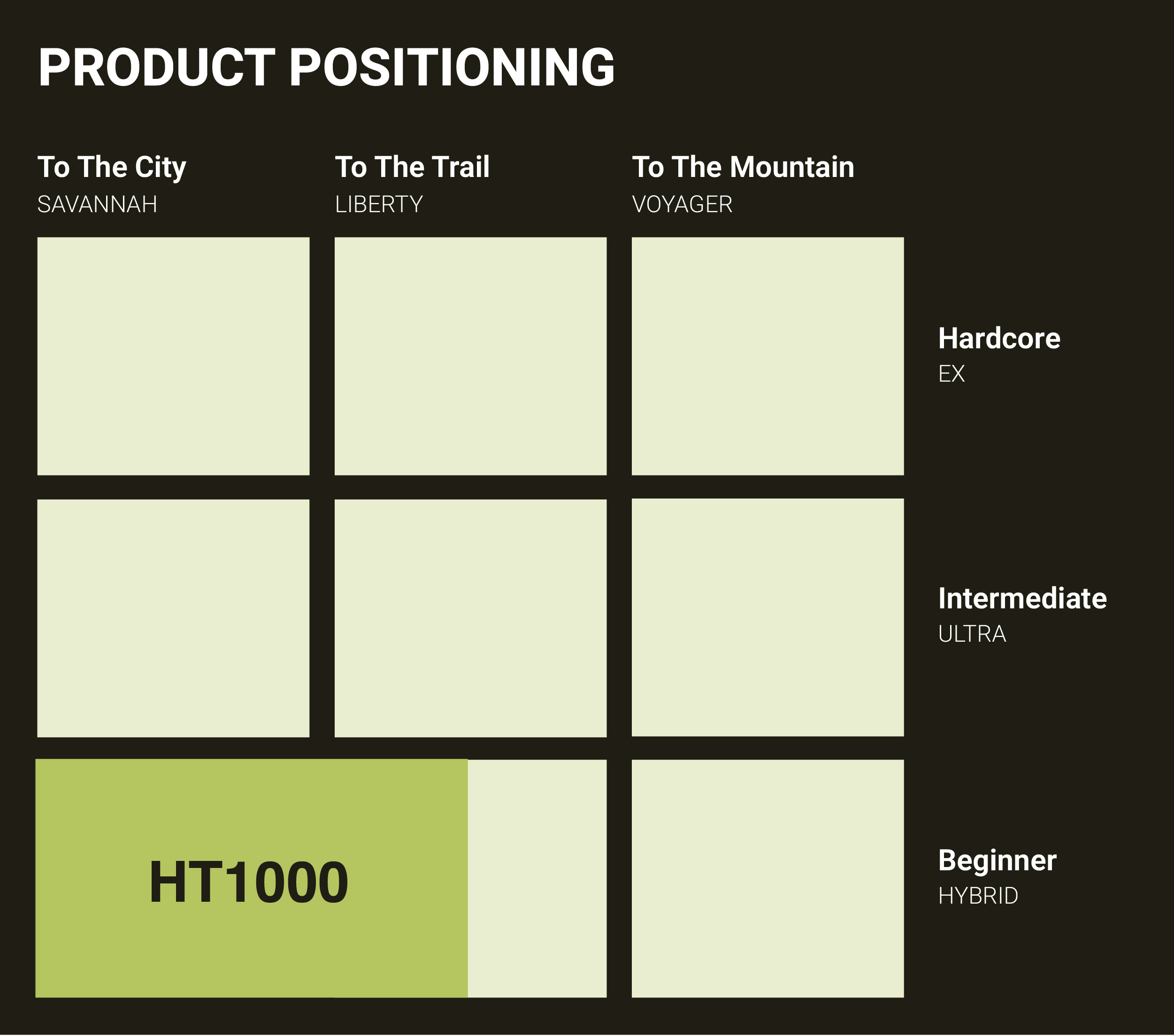 PRODUCT POSITIONING

To The City
SAVANNAH

To The Trail
LIBERTY

To The Mountain
VOYAGER

Hardcore
EX

Intermediate
ULTRA

HT1000

Beginner
HYBRID